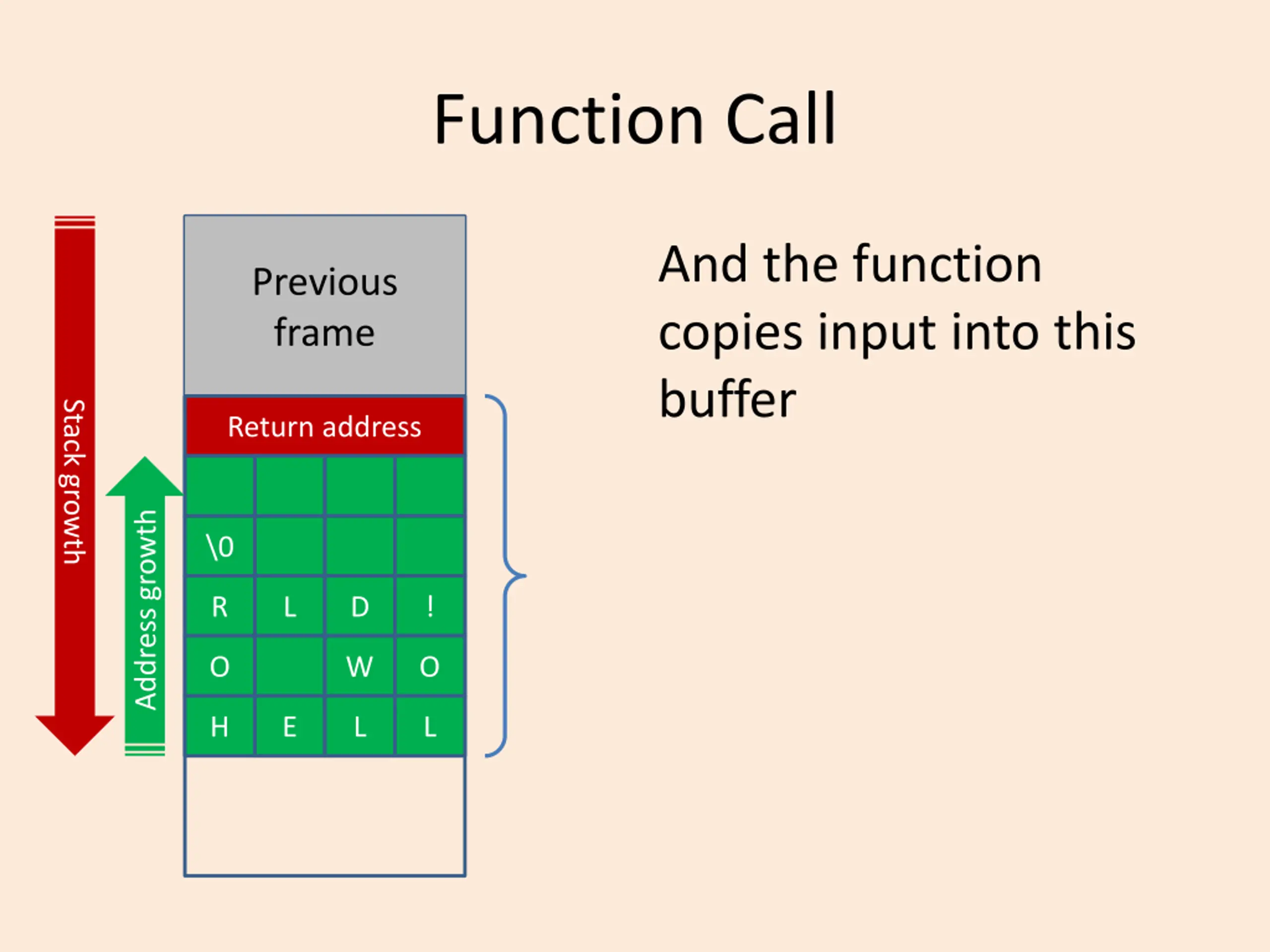 Function Call

Stack growth

Address growth

Previous frame

Return address

| | | | |
|---|---|---|---|
| | | | |
| \0 | | | |
| R | L | D | ! |
| O | | W | O |
| H | E | L | L |

And the function copies input into this buffer